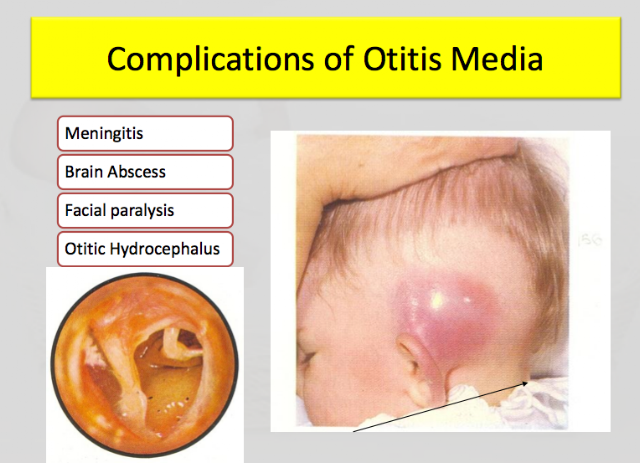 Complications of Otitis Media

Meningitis

Brain Abscess

Facial paralysis

Otitic Hydrocephalus

156